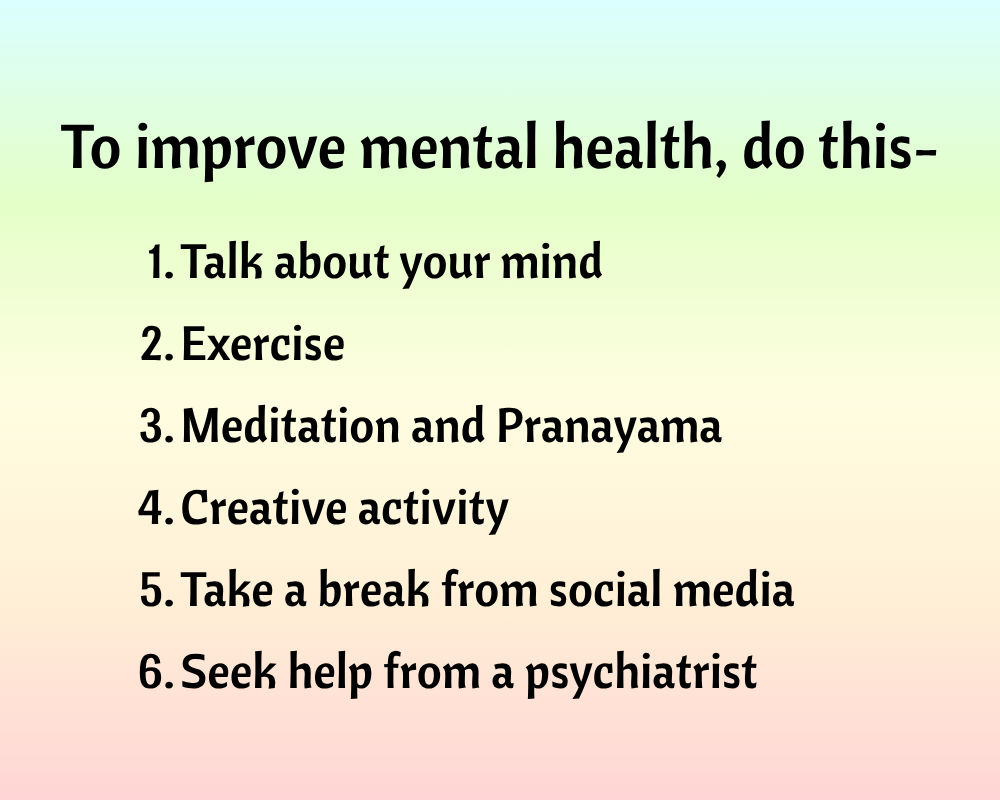 To improve mental health, do this-

1. Talk about your mind
2. Exercise
3. Meditation and Pranayama
4. Creative activity
5. Take a break from social media
6. Seek help from a psychiatrist